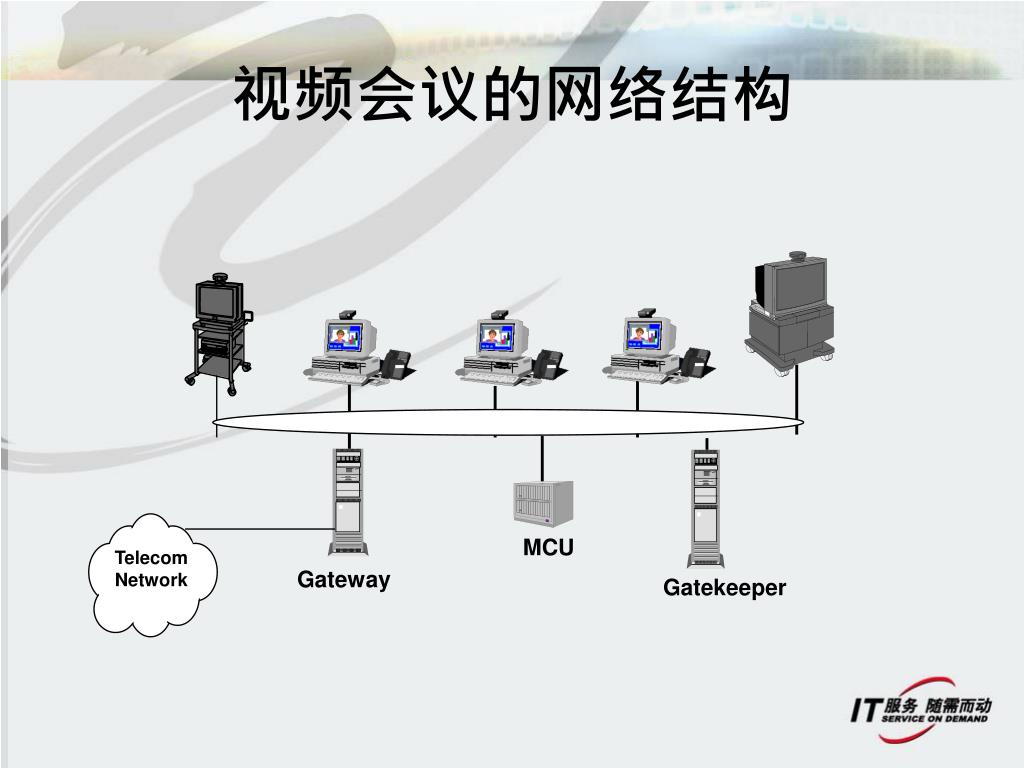 视频会议的网络结构

Telecom Network

Gateway

MCU

Gatekeeper

IT服务 随需而动
SERVICE ON DEMAND